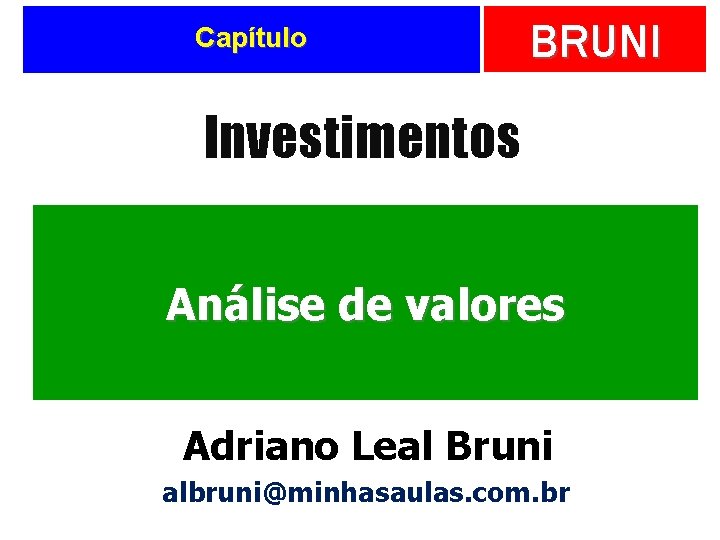 Capítulo

BRUNI

Investimentos

Análise de valores

Adriano Leal Bruni

albruni@minhasaulas.com.br